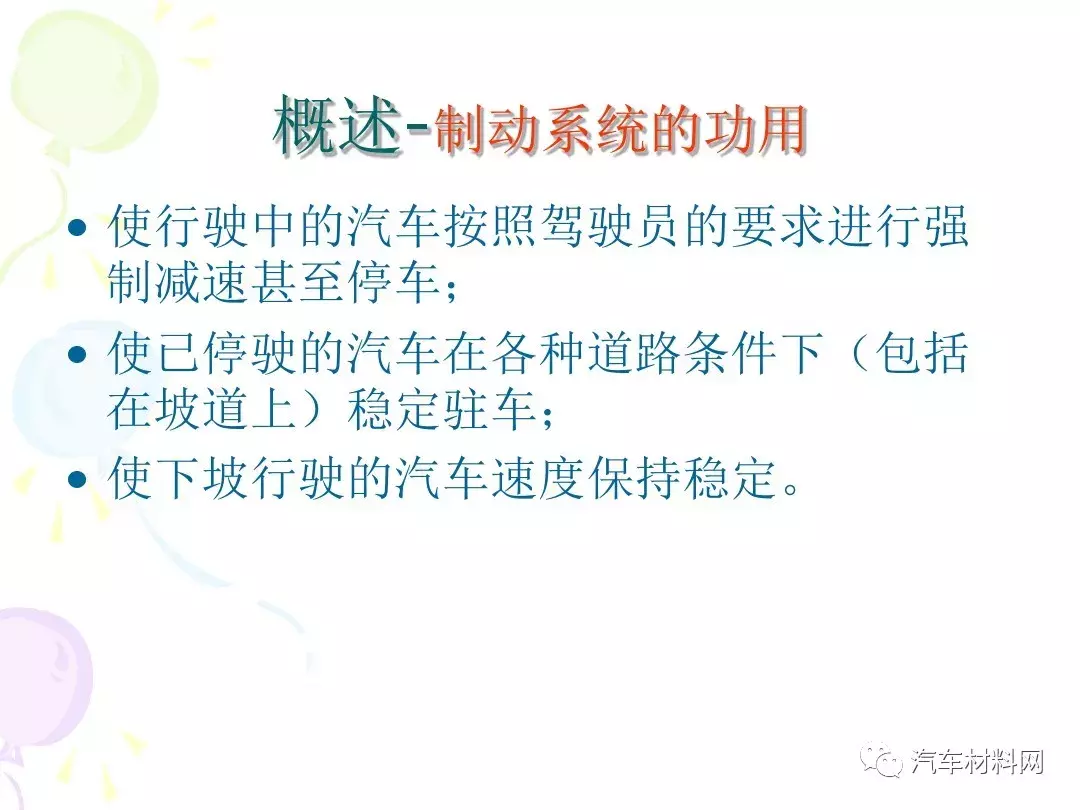 概述-制动系统的功用

• 使行驶中的汽车按照驾驶员的要求进行强制减速甚至停车；

• 使已停驶的汽车在各种道路条件下（包括在坡道上）稳定驻车；

• 使下坡行驶的汽车速度保持稳定。

汽车材料网